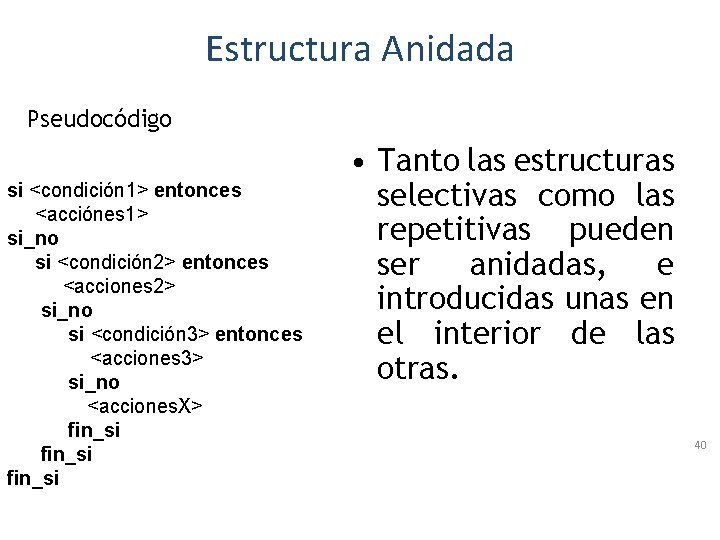 Estructura Anidada

Pseudocódigo

si <condición1> entonces
<acciónes1>
si_no
si <condición2> entonces
<acciones2>
si_no
si <condición3> entonces
<acciones3>
si_no
<accionesX>
fin_si
fin_si
fin_si

• Tanto las estructuras selectivas como las repetitivas pueden ser anidadas, e introducidas unas en el interior de las otras.

40